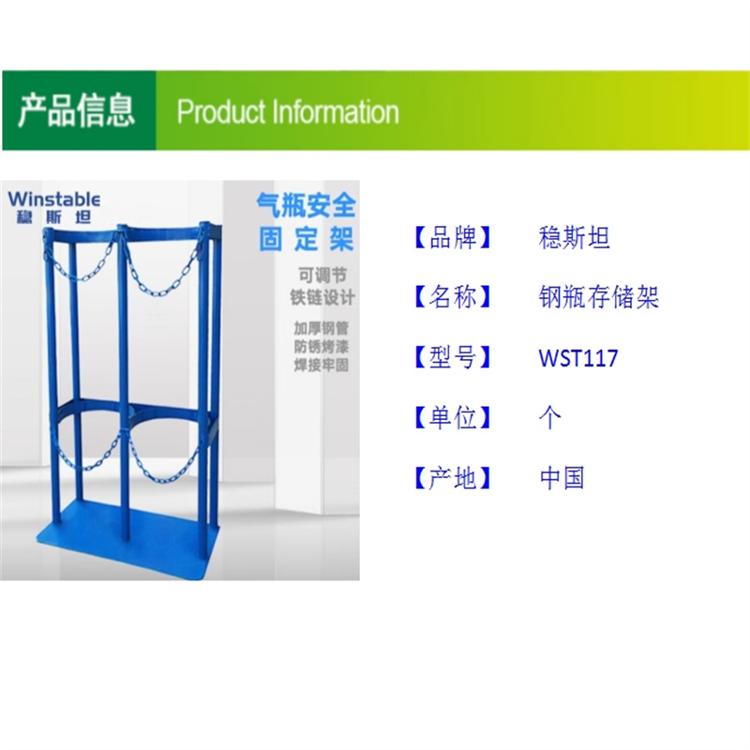 产品信息 Product Information

Winstable
稳斯坦

气瓶安全
固定架

可调节
铁链设计

加厚钢管
防锈烤漆
焊接牢固

【品牌】 稳斯坦

【名称】 钢瓶存储架

【型号】 WST117

【单位】 个

【产地】 中国